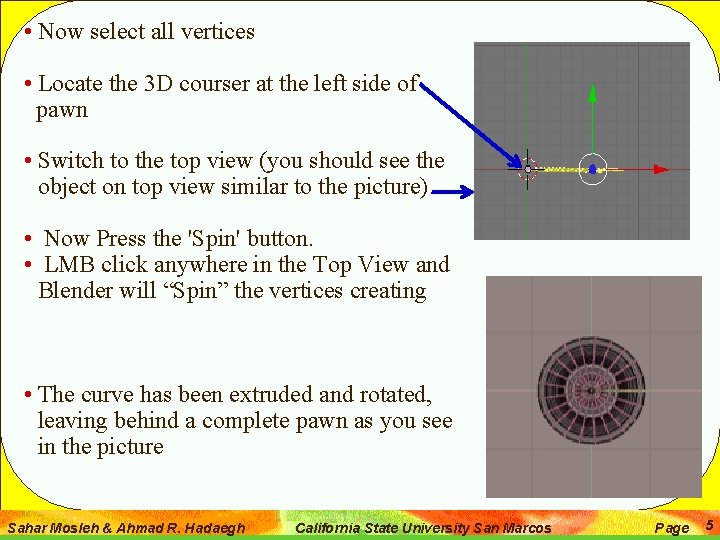 • Now select all vertices

• Locate the 3D courser at the left side of pawn

• Switch to the top view (you should see the object on top view similar to the picture)

• Now Press the 'Spin' button.
• LMB click anywhere in the Top View and Blender will “Spin” the vertices creating

• The curve has been extruded and rotated, leaving behind a complete pawn as you see in the picture

Sahar Mosleh & Ahmad R. Hadaegh California State University San Marcos Page 5